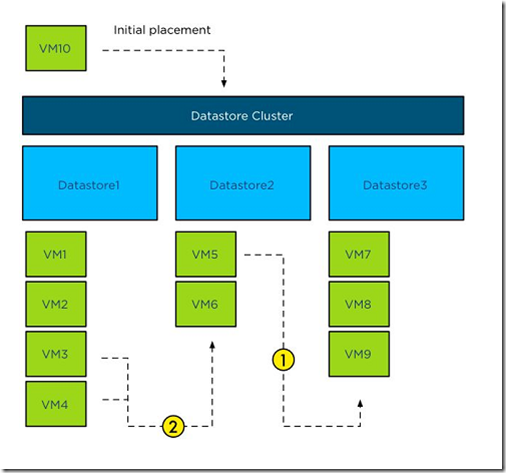 VM10

Initial placement

Datastore Cluster

Datastore1

Datastore2

Datastore3

VM1

VM2

VM3

VM4

VM5

VM6

VM7

VM8

VM9

1

2